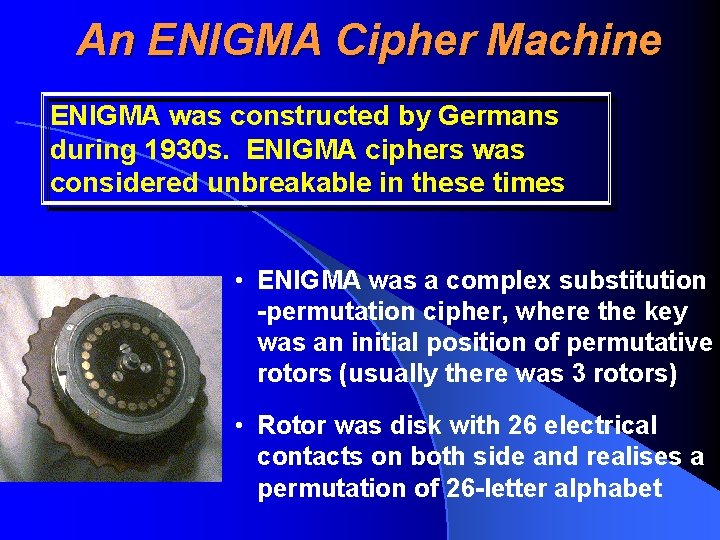 An ENIGMA Cipher Machine

ENIGMA was constructed by Germans during 1930s. ENIGMA ciphers was considered unbreakable in these times

• ENIGMA was a complex substitution -permutation cipher, where the key was an initial position of permutative rotors (usually there was 3 rotors)

• Rotor was disk with 26 electrical contacts on both side and realises a permutation of 26-letter alphabet